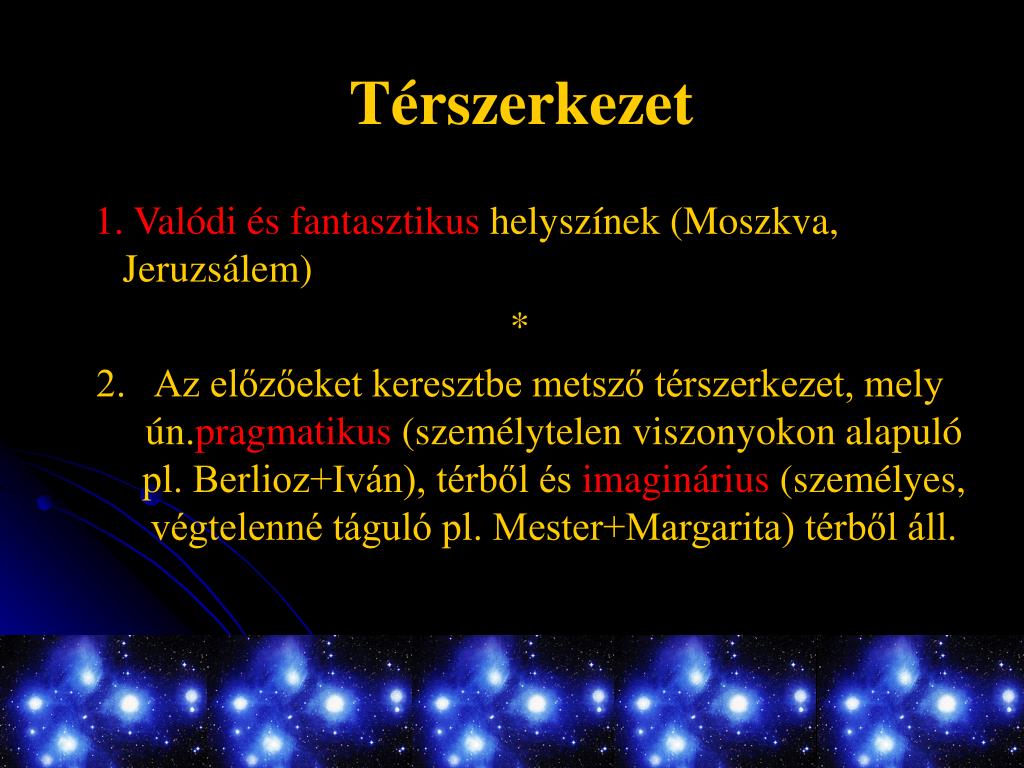 Térszerkezet

1. Valódi és fantasztikus helyszínek (Moszkva, Jeruzsálem)

*

2. Az előzőeket keresztbe metsző térszerkezet, mely ún.pragmatikus (személytelen viszonyokon alapuló pl. Berlioz+Iván), térből és imaginárius (személyes, végtelenné táguló pl. Mester+Margarita) térből áll.